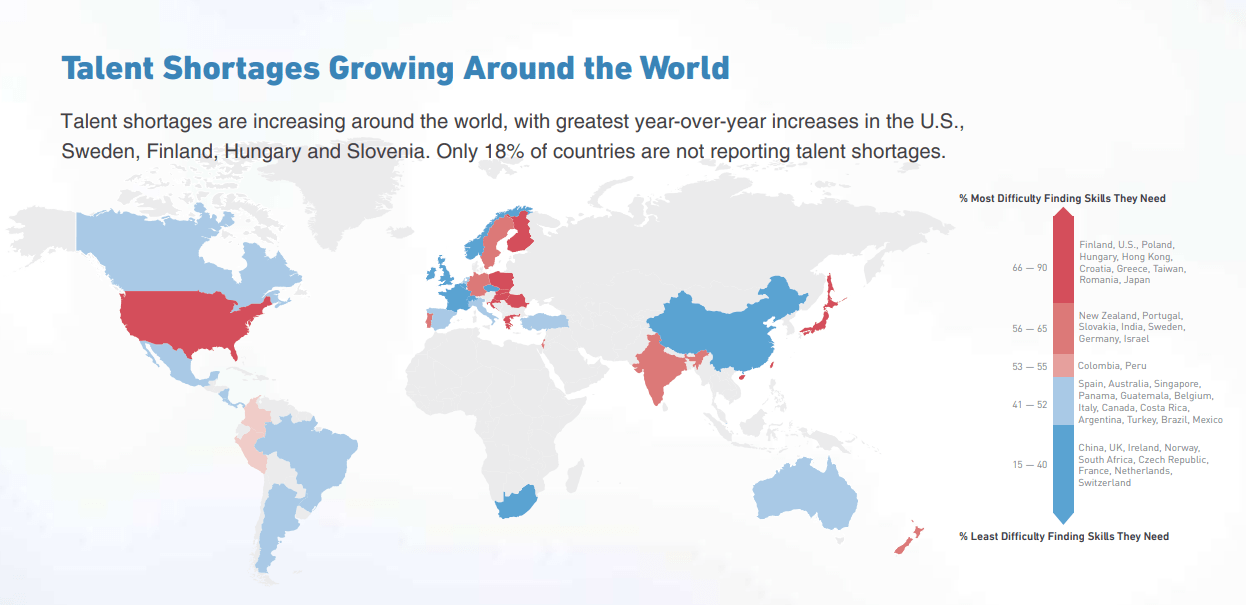 Talent Shortages Growing Around the World

Talent shortages are increasing around the world, with greatest year-over-year increases in the U.S., Sweden, Finland, Hungary and Slovenia. Only 18% of countries are not reporting talent shortages.

% Most Difficulty Finding Skills They Need

66 — 90 Finland, U.S., Poland, Hungary, Hong Kong, Croatia, Greece, Taiwan, Romania, Japan

56 — 65 New Zealand, Portugal, Slovakia, India, Sweden, Germany, Israel

53 — 55 Colombia, Peru

41 — 52 Spain, Australia, Singapore, Panama, Guatemala, Belgium, Italy, Canada, Costa Rica, Argentina, Turkey, Brazil, Mexico

15 — 40 China, UK, Ireland, Norway, South Africa, Czech Republic, France, Netherlands, Switzerland

% Least Difficulty Finding Skills They Need